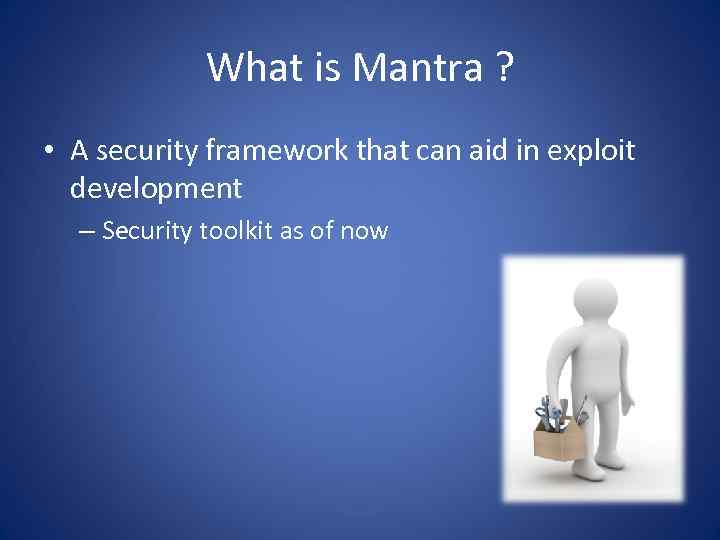 What is Mantra ?

• A security framework that can aid in exploit development

– Security toolkit as of now